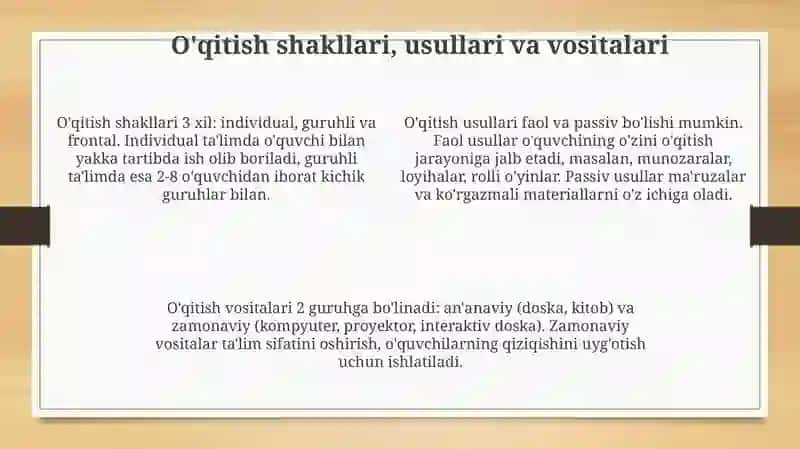 O'qitish shakllari, usullari va vositalari

O'qitish shakllari 3 xil: individual, guruhli va frontal. Individual ta'limda o'quvchi bilan yakka tartibda ish olib boriladi, guruhli ta'limda esa 2-8 o'quvchidan iborat kichik guruhlar bilan.

O'qitish usullari faol va passiv bo'lishi mumkin. Faol usullar o'quvchining o'zini o'qitish jarayoniga jalb etadi, masalan, munozaralar, loyihalar, rolli o'yinlar. Passiv usullar ma'ruzalar va ko'rgazmali materiallarni o'z ichiga oladi.

O'qitish vositalari 2 guruhga bo'linadi: an'anaviy (doska, kitob) va zamonaviy (kompyuter, proyektor, interaktiv doska). Zamonaviy vositalar ta'lim sifatini oshirish, o'quvchilarning qiziqishini uyg'otish uchun ishlatiladi.